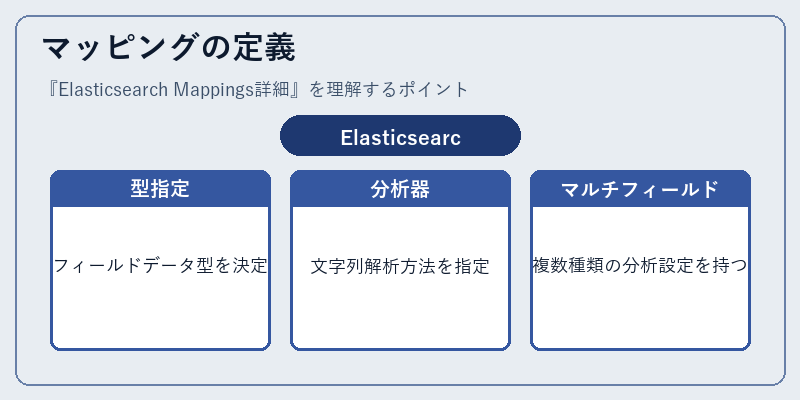 マッピングの定義

『Elasticsearch Mappings詳細』を理解するポイント

Elasticsearc

型指定

フィールドデータ型を決定

分析器

文字列解析方法を指定

マルチフィールド

複数種類の分析設定を持つ